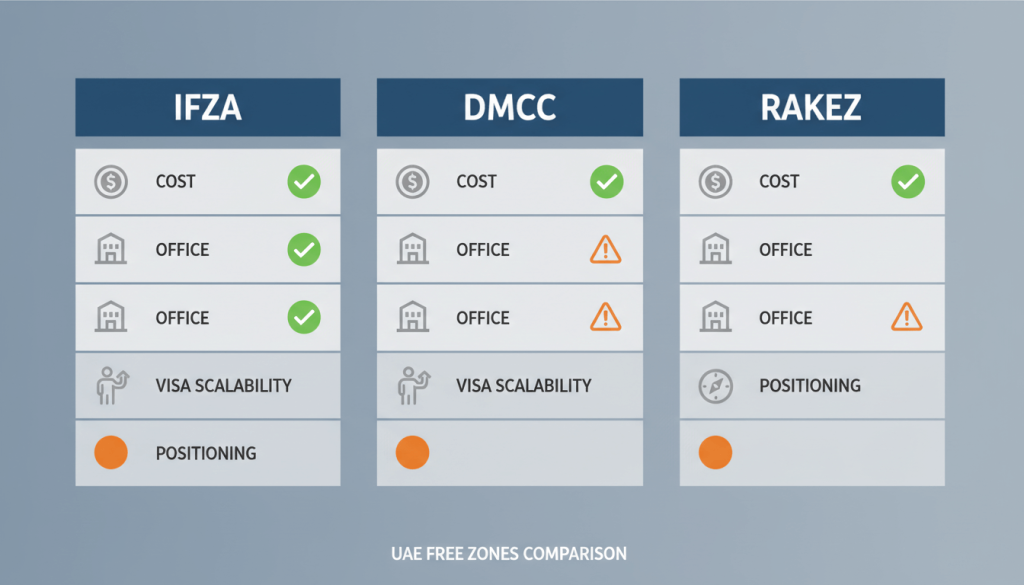 IFZA

COST

OFFICE

OFFICE

VISA SCALABILITY

POSITIONING

DMCC

COST

OFFICE

OFFICE

VISA SCALABILITY

RAKEZ

COST

OFFICE

OFFICE

POSITIONING

UAE FREE ZONES COMPARISON